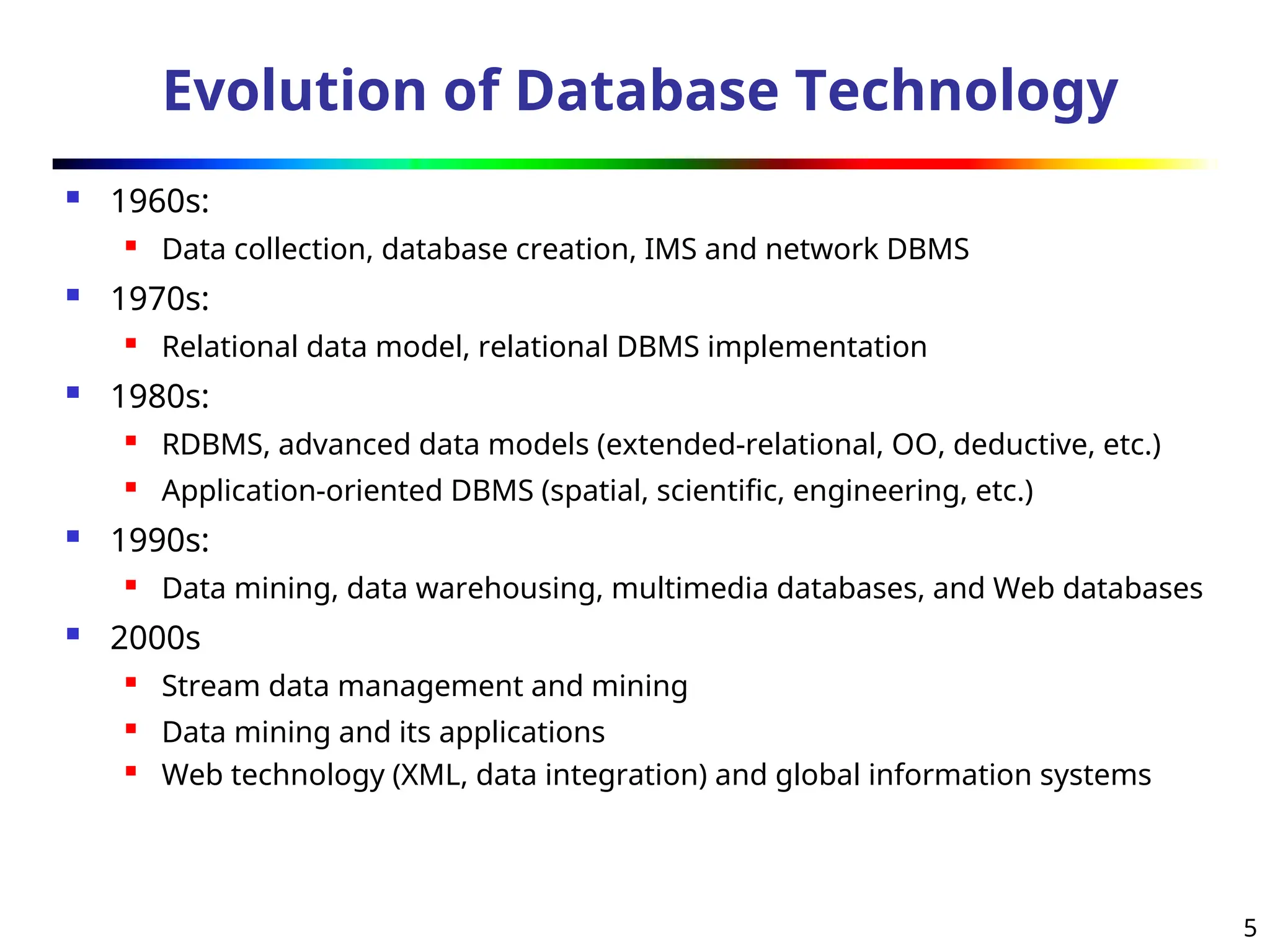 Evolution of Database Technology

- 1960s:
  - Data collection, database creation, IMS and network DBMS
- 1970s:
  - Relational data model, relational DBMS implementation
- 1980s:
  - RDBMS, advanced data models (extended-relational, OO, deductive, etc.)
  - Application-oriented DBMS (spatial, scientific, engineering, etc.)
- 1990s:
  - Data mining, data warehousing, multimedia databases, and Web databases
- 2000s
  - Stream data management and mining
  - Data mining and its applications
  - Web technology (XML, data integration) and global information systems

5